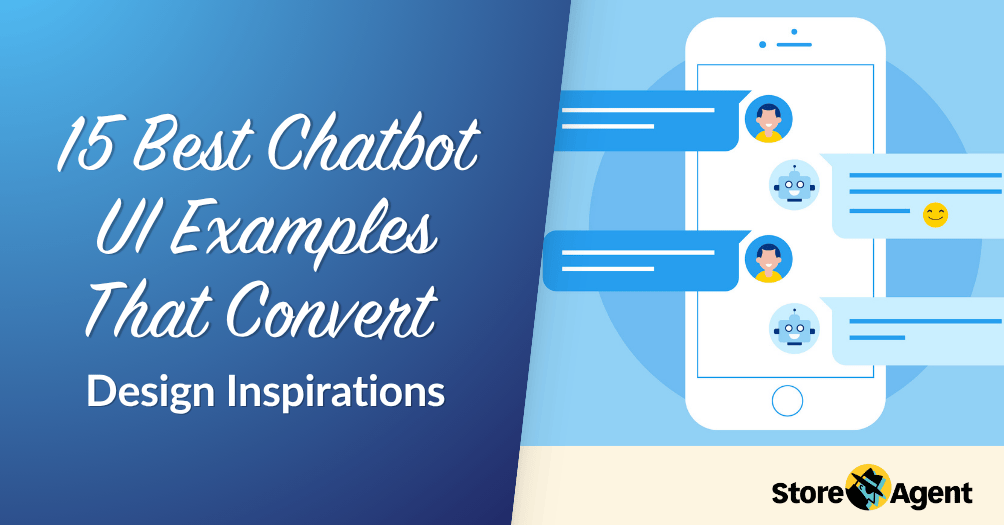 15 Best Chatbot UI Examples That Convert

Design Inspirations

Store Agent